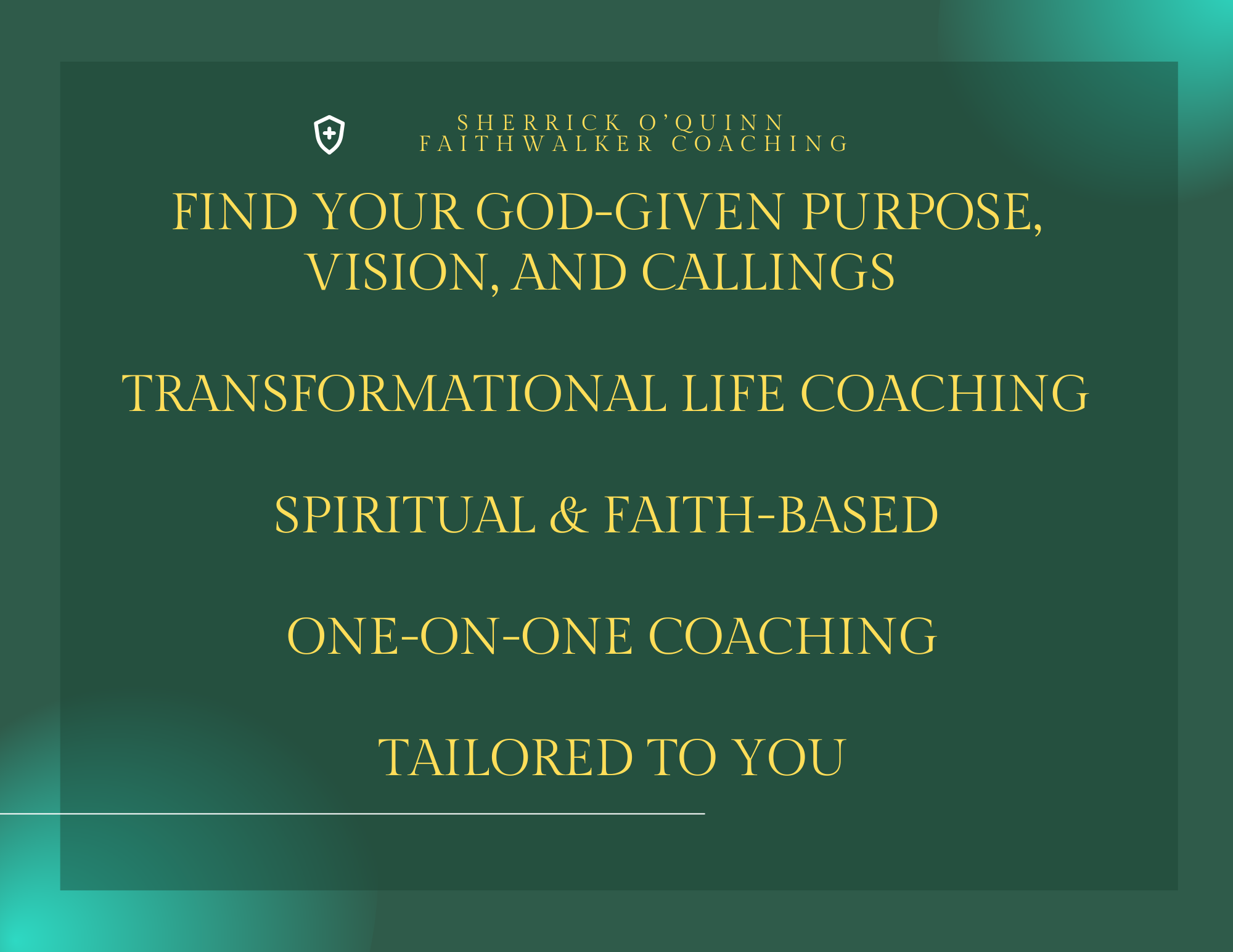 SHERRICK O'QUINN
FAITHWALKER COACHING

FIND YOUR GOD-GIVEN PURPOSE, VISION, AND CALLINGS

TRANSFORMATIONAL LIFE COACHING

SPIRITUAL & FAITH-BASED

ONE-ON-ONE COACHING

TAILORED TO YOU